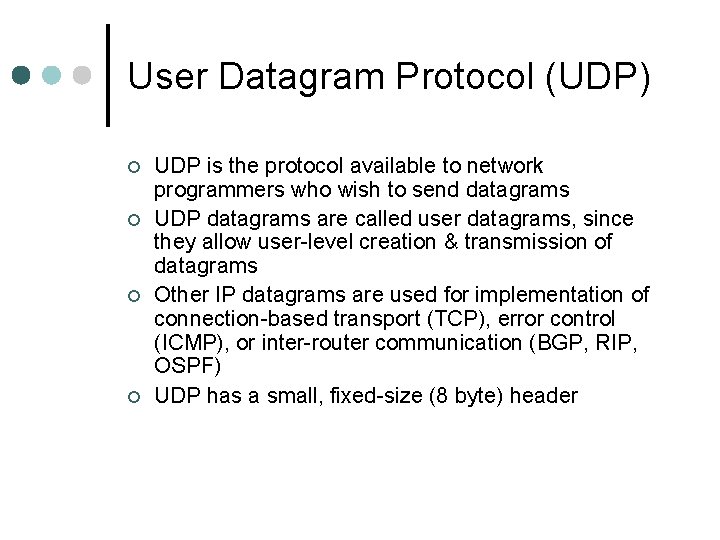 User Datagram Protocol (UDP)

- UDP is the protocol available to network programmers who wish to send datagrams
- UDP datagrams are called user datagrams, since they allow user-level creation & transmission of datagrams
- Other IP datagrams are used for implementation of connection-based transport (TCP), error control (ICMP), or inter-router communication (BGP, RIP, OSPF)
- UDP has a small, fixed-size (8 byte) header